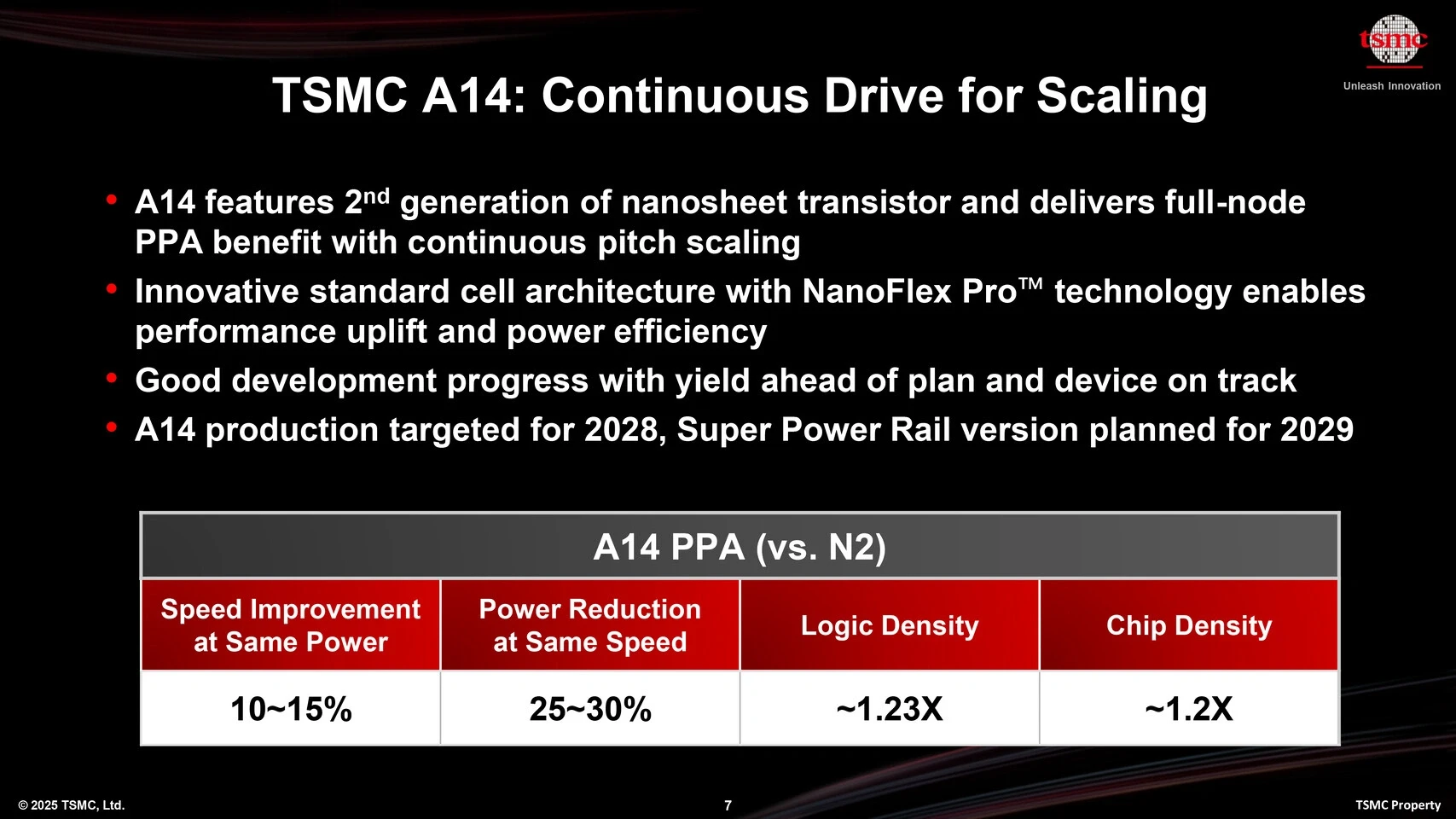 tsmc
Unleash Innovation

TSMC A14: Continuous Drive for Scaling

• A14 features 2$^{nd}$ generation of nanosheet transistor and delivers full-node PPA benefit with continuous pitch scaling
• Innovative standard cell architecture with NanoFlex Pro™ technology enables performance uplift and power efficiency
• Good development progress with yield ahead of plan and device on track
• A14 production targeted for 2028, Super Power Rail version planned for 2029

A14 PPA (vs. N2)

| Speed Improvement at Same Power | Power Reduction at Same Speed | Logic Density | Chip Density |
|---|---|---|---|
| 10~15% | 25~30% | ~1.23X | ~1.2X |

© 2025 TSMC, Ltd.
7
TSMC Property